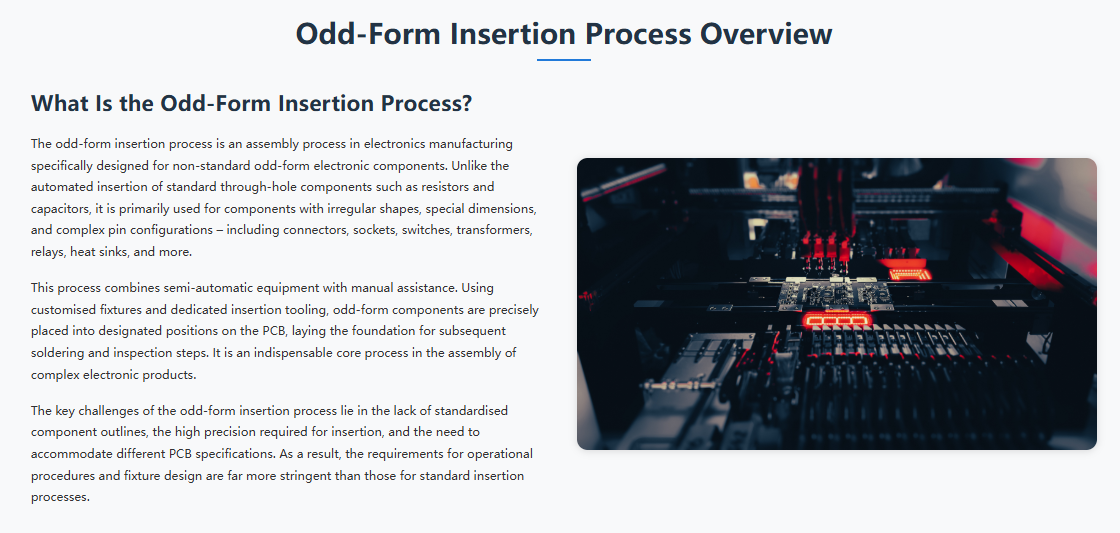 Odd-Form Insertion Process Overview

What Is the Odd-Form Insertion Process?

The odd-form insertion process is an assembly process in electronics manufacturing specifically designed for non-standard odd-form electronic components. Unlike the automated insertion of standard through-hole components such as resistors and capacitors, it is primarily used for components with irregular shapes, special dimensions, and complex pin configurations – including connectors, sockets, switches, transformers, relays, heat sinks, and more.

This process combines semi-automatic equipment with manual assistance. Using customised fixtures and dedicated insertion tooling, odd-form components are precisely placed into designated positions on the PCB, laying the foundation for subsequent soldering and inspection steps. It is an indispensable core process in the assembly of complex electronic products.

The key challenges of the odd-form insertion process lie in the lack of standardised component outlines, the high precision required for insertion, and the need to accommodate different PCB specifications. As a result, the requirements for operational procedures and fixture design are far more stringent than those for standard insertion processes.